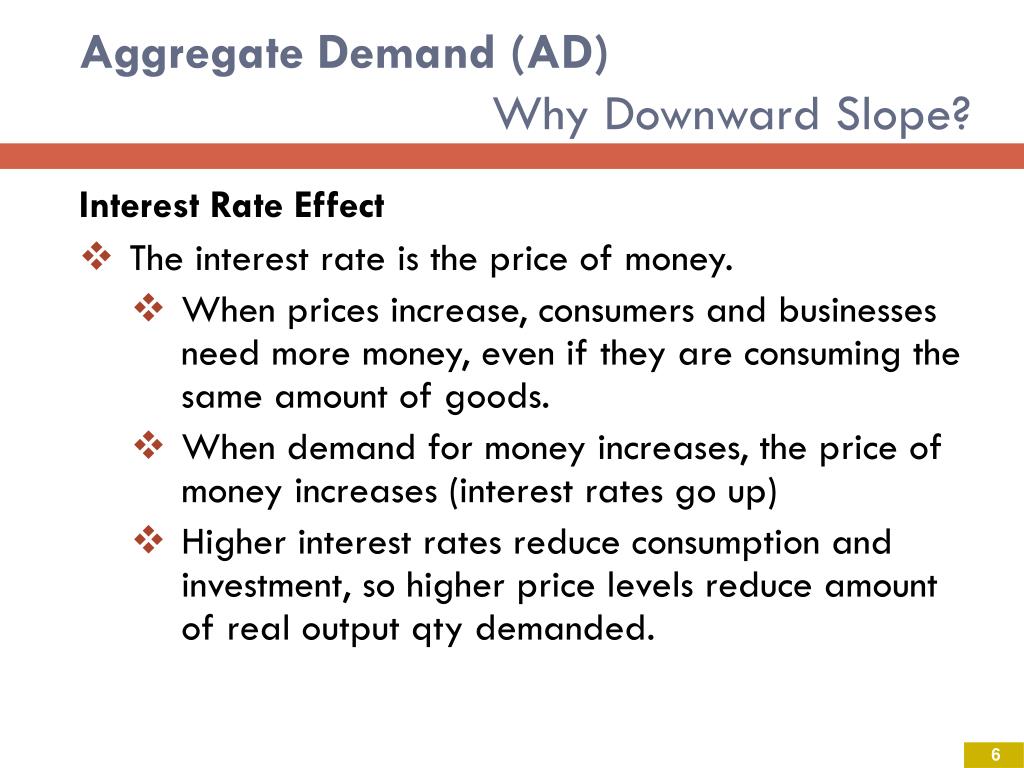 Aggregate Demand (AD)

Why Downward Slope?

Interest Rate Effect

❖ The interest rate is the price of money.

❖ When prices increase, consumers and businesses need more money, even if they are consuming the same amount of goods.

❖ When demand for money increases, the price of money increases (interest rates go up)

❖ Higher interest rates reduce consumption and investment, so higher price levels reduce amount of real output qty demanded.

6